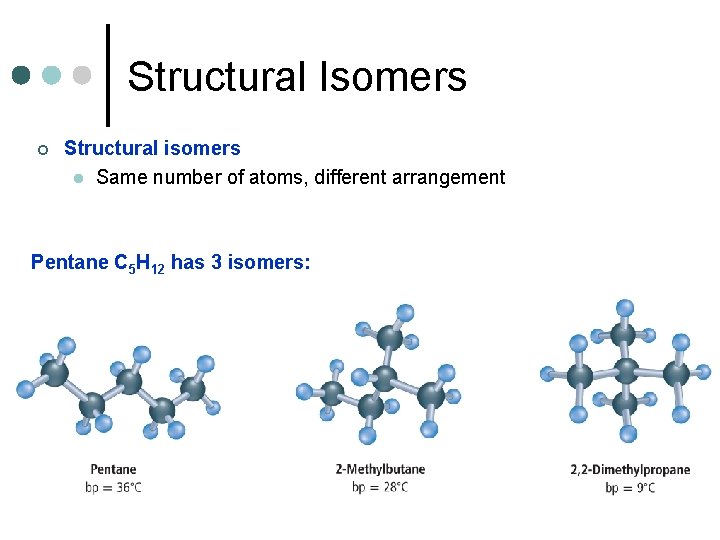 Structural Isomers

Structural isomers
Same number of atoms, different arrangement

Pentane $C_5H_{12}$ has 3 isomers:

Pentane
bp = 36°C

2-Methylbutane
bp = 28°C

2,2-Dimethylpropane
bp = 9°C